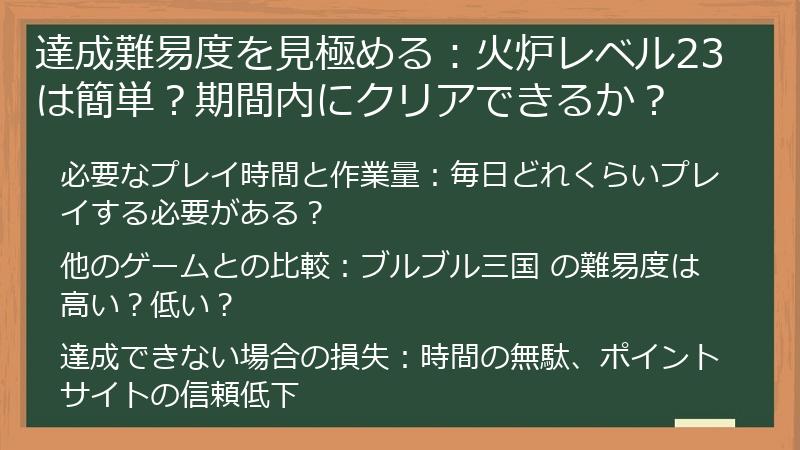 達成難易度を見極める：火炉レベル23は簡単？期間内にクリアできるか？

必要なプレイ時間と作業量：毎日どれくらいプレイする必要がある？

他のゲームとの比較：ブルブル三国 の難易度は高い？低い？

達成できない場合の損失：時間の無駄、ポイントサイトの信頼低下